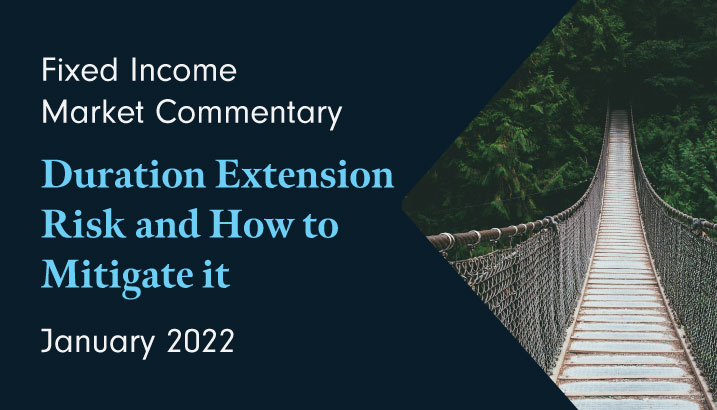 Fixed Income
Market Commentary

Duration Extension Risk and How to Mitigate it

January 2022